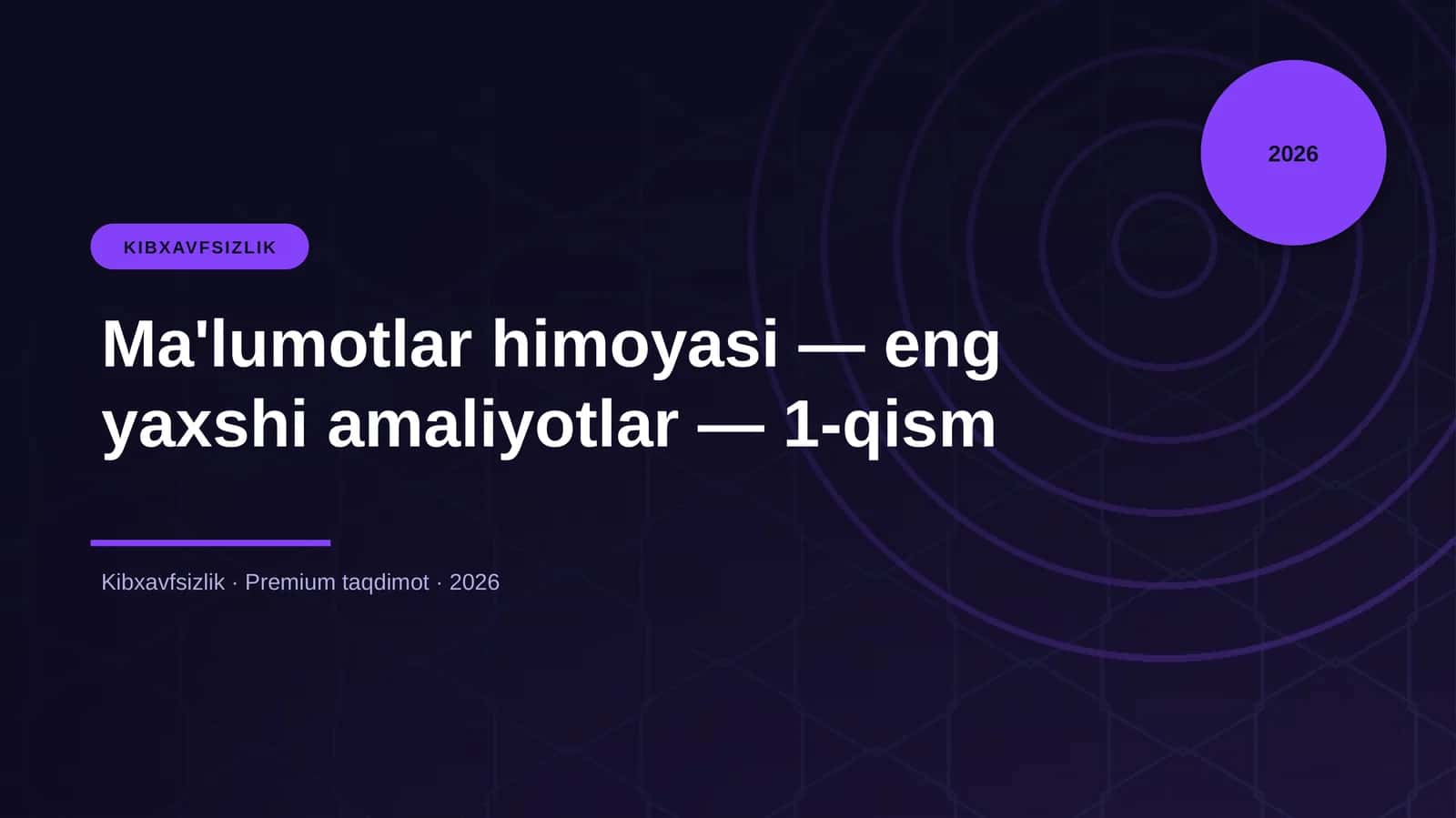 2026

KIBXAVFSIZLIK

Ma'lumotlar himoyasi — eng yaxshi amaliyotlar — 1-qism

Kibxavfsizlik · Premium taqdimot · 2026